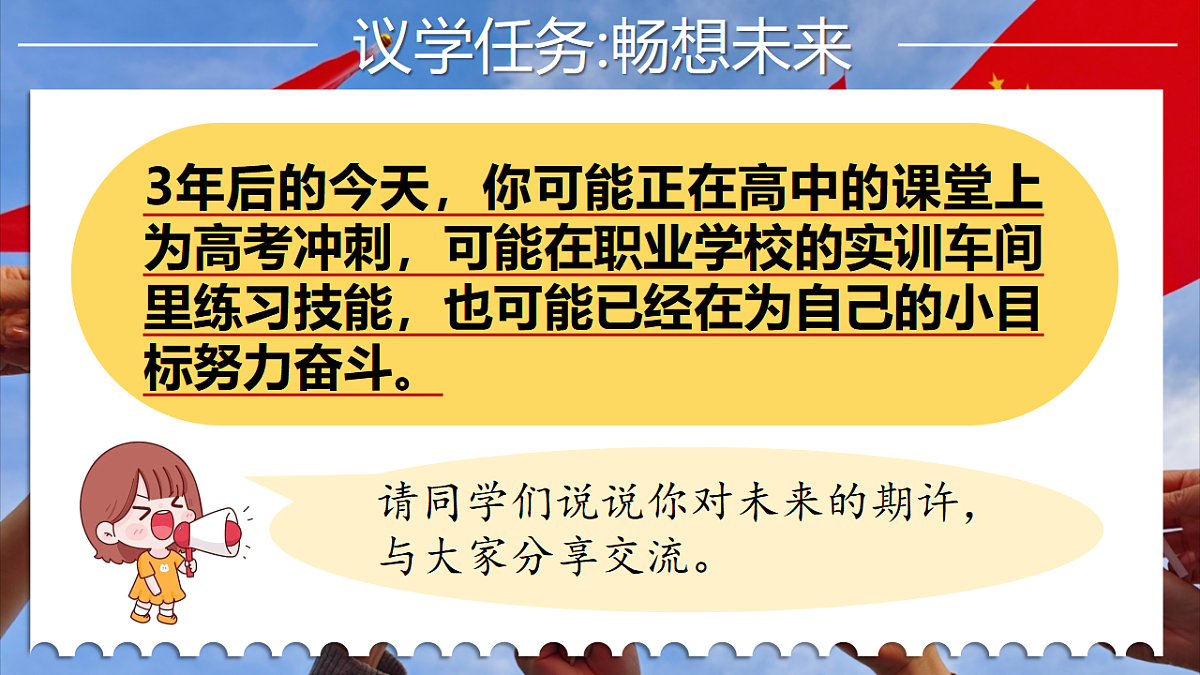 议学任务:畅想未来

3年后的今天，你可能正在高中的课堂上为高考冲刺，可能在职业学校的实训车间里练习技能，也可能已经在为自己的小目标努力奋斗。

请同学们说说你对未来的期许，与大家分享交流。